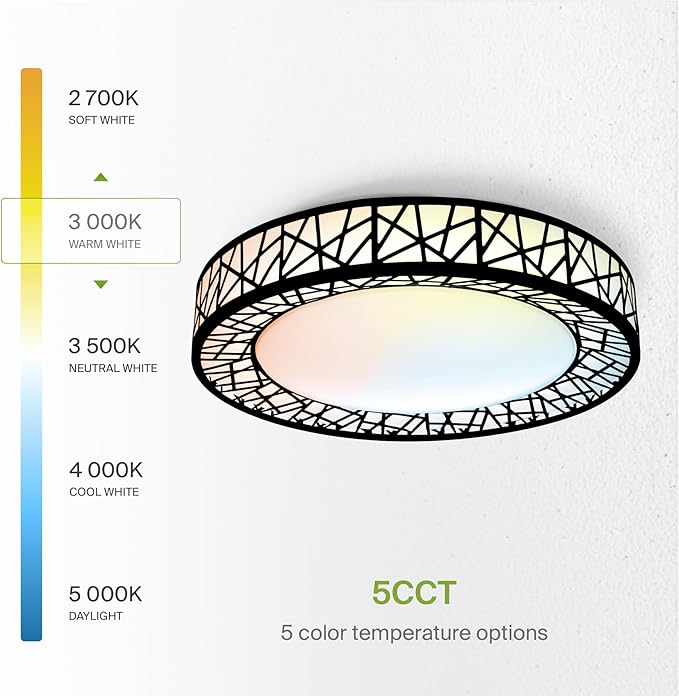 2 700K
SOFT WHITE

3 000K
WARM WHITE

3 500K
NEUTRAL WHITE

4 000K
COOL WHITE

5 000K
DAYLIGHT

5CCT
5 color temperature options